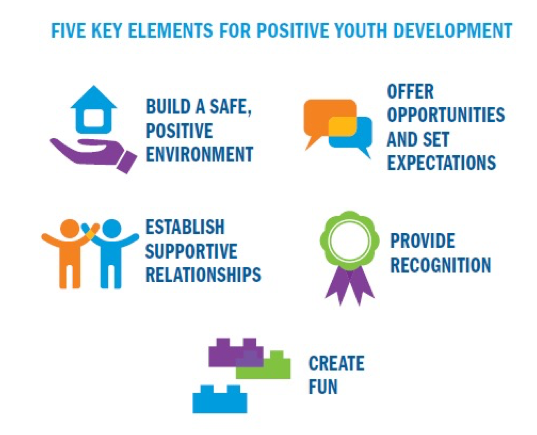 FIVE KEY ELEMENTS FOR POSITIVE YOUTH DEVELOPMENT

BUILD A SAFE, POSITIVE ENVIRONMENT

OFFER OPPORTUNITIES AND SET EXPECTATIONS

ESTABLISH SUPPORTIVE RELATIONSHIPS

PROVIDE RECOGNITION

CREATE FUN